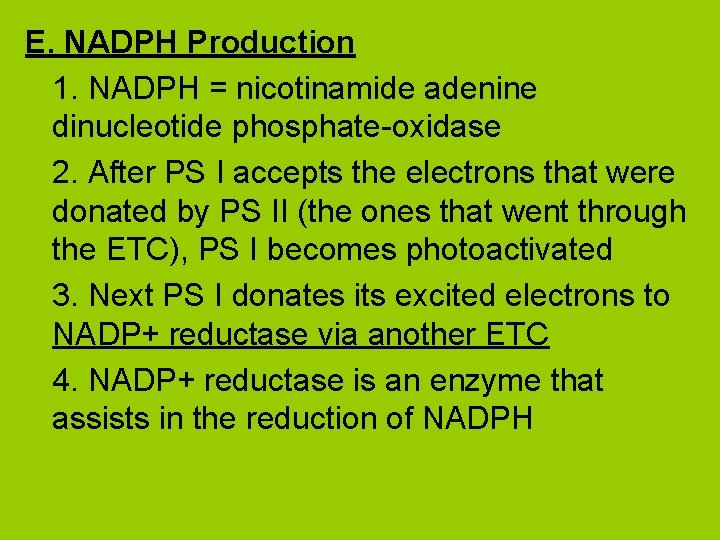 E. NADPH Production

1. NADPH = nicotinamide adenine dinucleotide phosphate-oxidase

2. After PS I accepts the electrons that were donated by PS II (the ones that went through the ETC), PS I becomes photoactivated

3. Next PS I donates its excited electrons to NADP+ reductase via another ETC

4. NADP+ reductase is an enzyme that assists in the reduction of NADPH